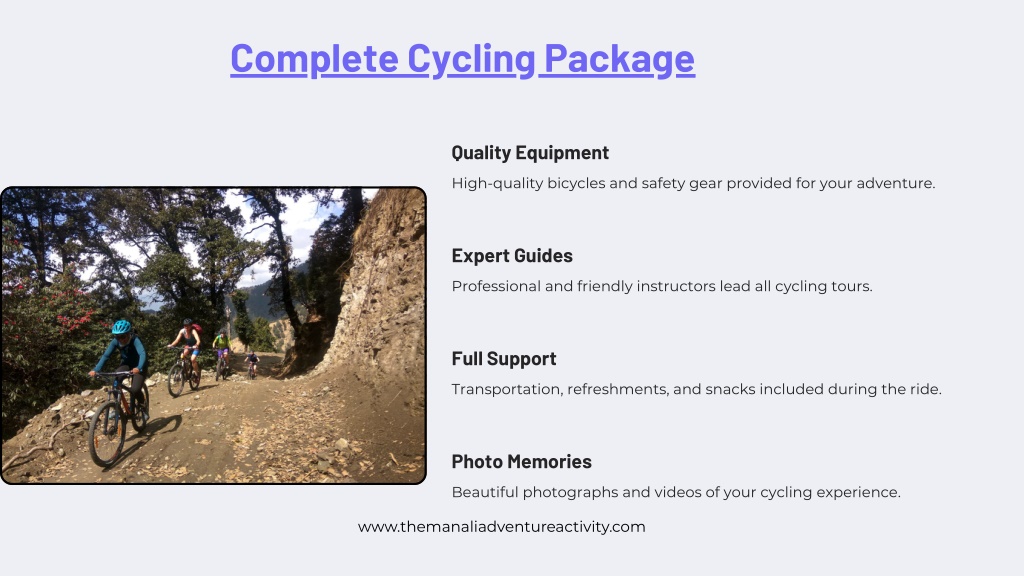 Complete Cycling Package

Quality Equipment

High-quality bicycles and safety gear provided for your adventure.

Expert Guides

Professional and friendly instructors lead all cycling tours.

Full Support

Transportation, refreshments, and snacks included during the ride.

Photo Memories

Beautiful photographs and videos of your cycling experience.

www.themanaliadventureactivity.com